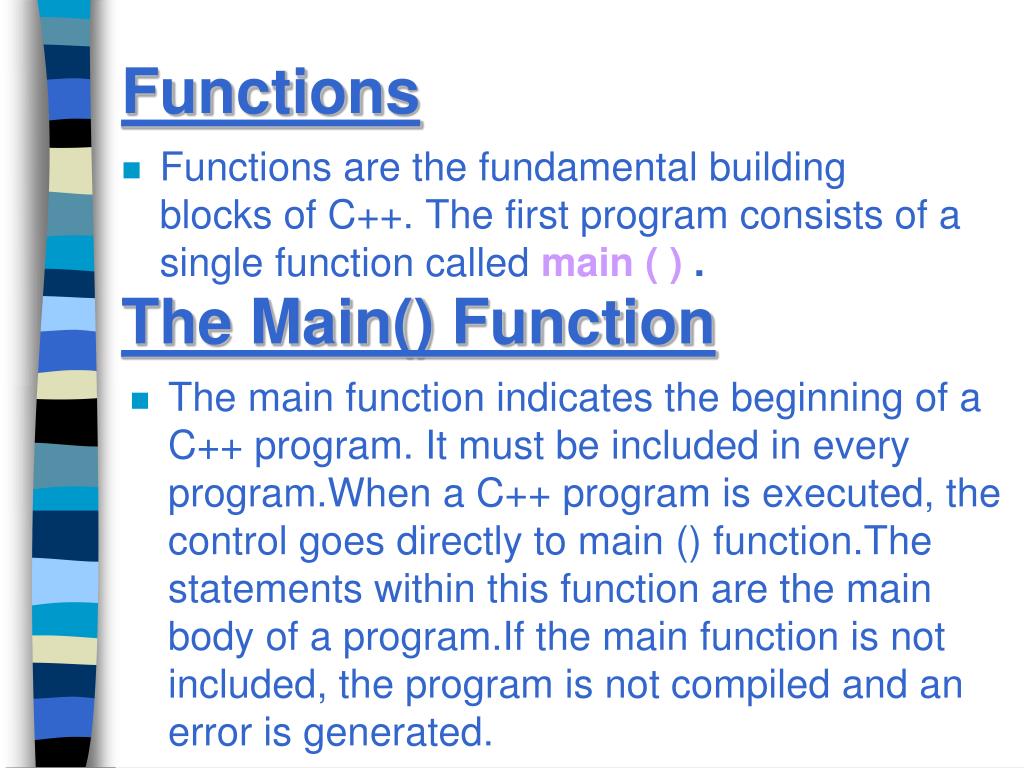 Functions

Functions are the fundamental building blocks of C++. The first program consists of a single function called main ( ) .

The Main() Function

The main function indicates the beginning of a C++ program. It must be included in every program.When a C++ program is executed, the control goes directly to main () function.The statements within this function are the main body of a program.If the main function is not included, the program is not compiled and an error is generated.